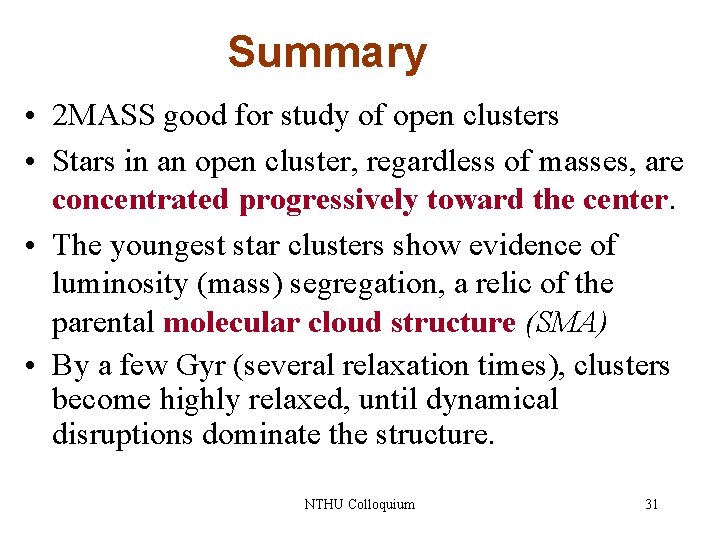 Summary

• 2MASS good for study of open clusters

• Stars in an open cluster, regardless of masses, are concentrated progressively toward the center.

• The youngest star clusters show evidence of luminosity (mass) segregation, a relic of the parental molecular cloud structure (SMA)

• By a few Gyr (several relaxation times), clusters become highly relaxed, until dynamical disruptions dominate the structure.

NTHU Colloquium

31